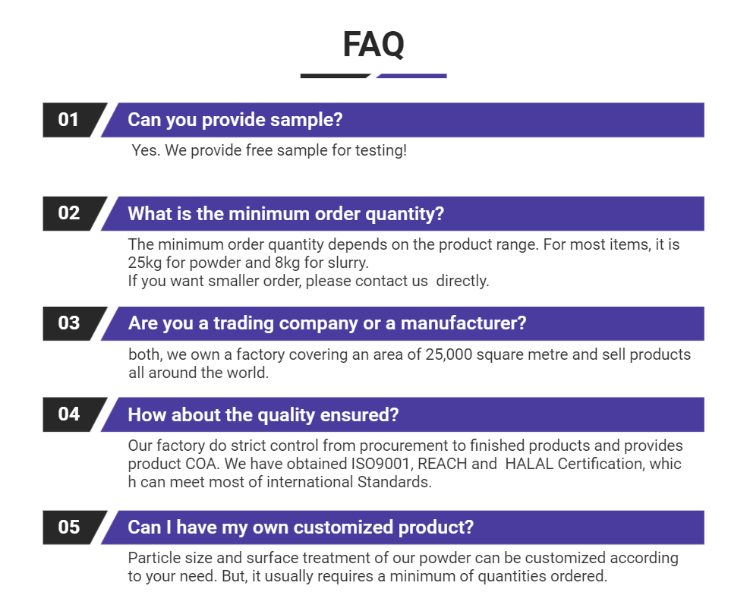 FAQ

01 Can you provide sample?

Yes. We provide free sample for testing!

02 What is the minimum order quantity?

The minimum order quantity depends on the product range. For most items, it is 25kg for powder and 8kg for slurry.
If you want smaller order, please contact us directly.

03 Are you a trading company or a manufacturer?

both, we own a factory covering an area of 25,000 square metre and sell products all around the world.

04 How about the quality ensured?

Our factory do strict control from procurement to finished products and provides product COA. We have obtained ISO9001, REACH and HALAL Certification, whic h can meet most of international Standards.

05 Can I have my own customized product?

Particle size and surface treatment of our powder can be customized according to your need. But, it usually requires a minimum of quantities ordered.